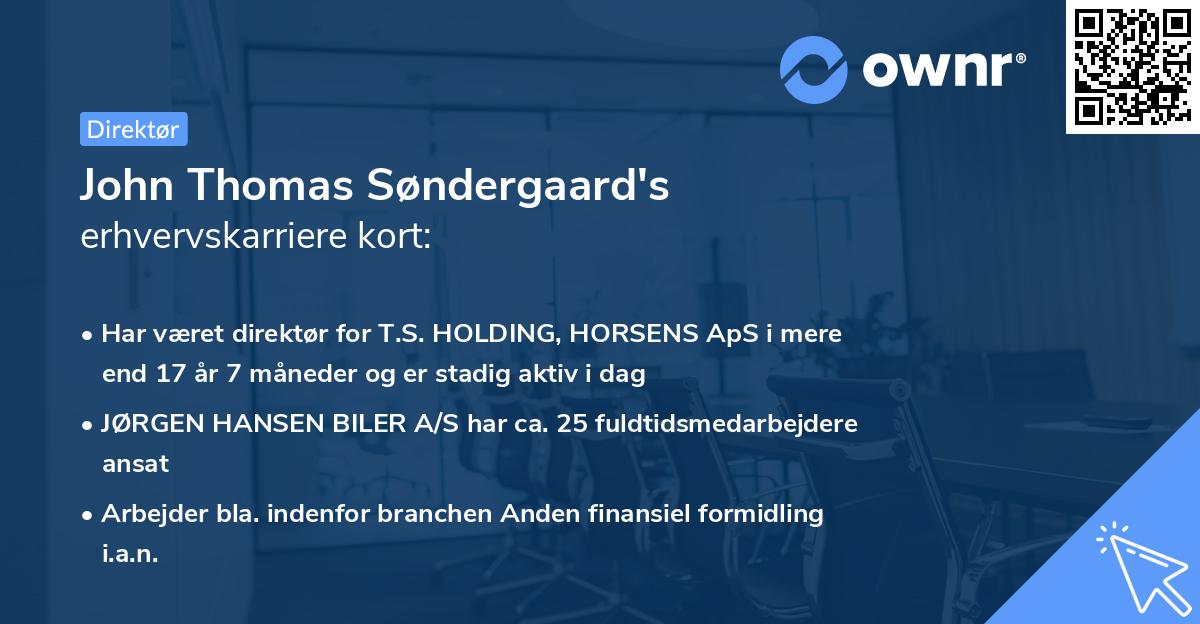 ownr®

Direktør

John Thomas Søndergaard's
erhvervskarriere kort:

• Har været direktør for T.S. HOLDING, HORSENS ApS i mere end 17 år 7 måneder og er stadig aktiv i dag

• JØRGEN HANSEN BILER A/S har ca. 25 fuldtidsmedarbejdere ansat

• Arbejder bla. indenfor branchen Anden finansiel formidling i.a.n.